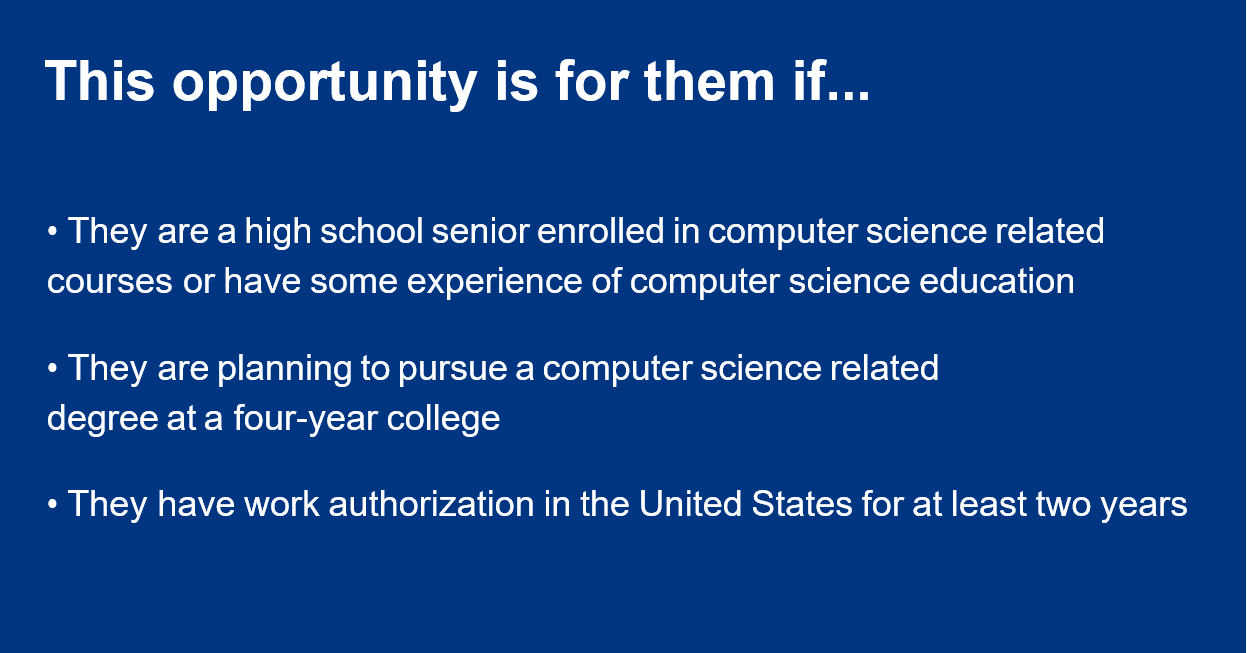 This opportunity is for them if...

• They are a high school senior enrolled in computer science related courses or have some experience of computer science education

• They are planning to pursue a computer science related degree at a four-year college

• They have work authorization in the United States for at least two years